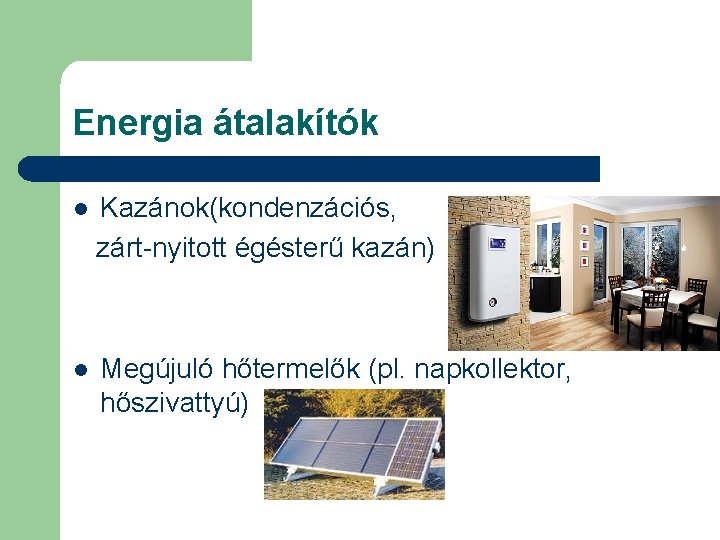 Energia átalakítók

- Kazánok(kondenzációs, zárt-nyitott égésterű kazán)

- Megújuló hőtermelők (pl. napkollektor, hőszivattyú)